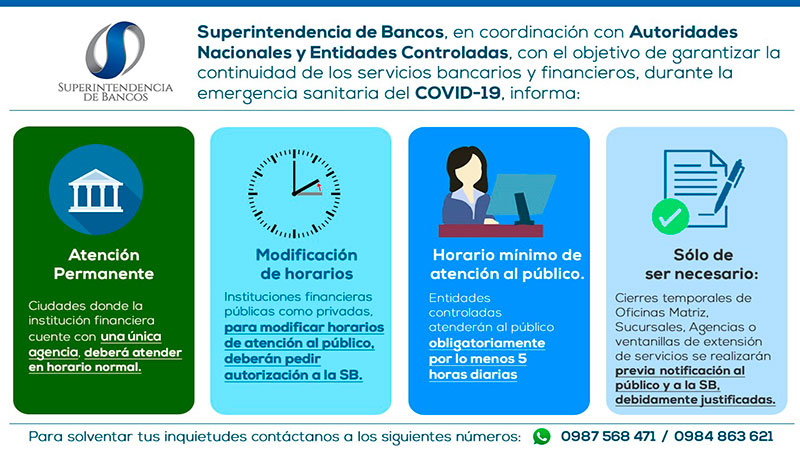 SUPERINTENDENCIA DE BANCOS

Superintendencia de Bancos, en coordinación con Autoridades Nacionales y Entidades Controladas, con el objetivo de garantizar la continuidad de los servicios bancarios y financieros, durante la emergencia sanitaria del COVID-19, informa:

Atención Permanente

Ciudades donde la institución financiera cuente con una única agencia, deberá atender en horario normal.

Modificación de horarios

Instituciones financieras públicas como privadas, para modificar horarios de atención al público, deberán pedir autorización a la SB.

Horario mínimo de atención al público.

Entidades controladas atenderán al público obligatoriamente por lo menos 5 horas diarias

Sólo de ser necesario:

Cierres temporales de Oficinas Matriz, Sucursales, Agencias o ventanillas de extensión de servicios se realizarán previa notificación al público y a la SB, debidamente justificadas.

Para solventar tus inquietudes contáctanos a los siguientes números: 0987 568 471 / 0984 863 621